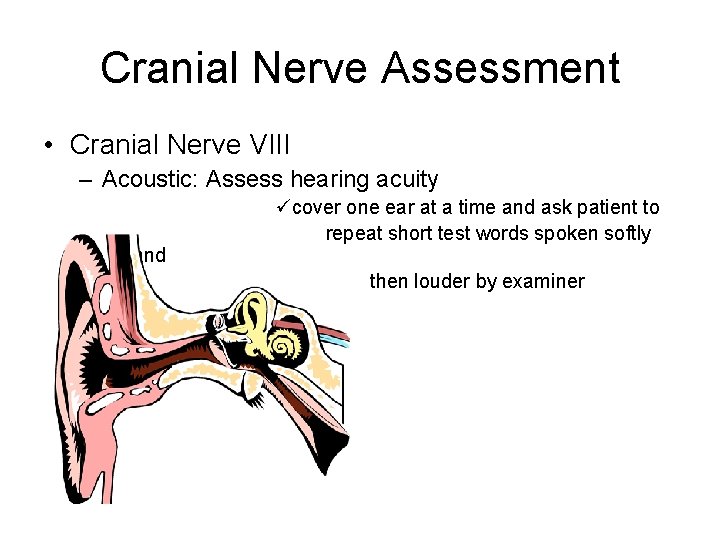 Cranial Nerve Assessment

• Cranial Nerve VIII

– Acoustic: Assess hearing acuity

✓cover one ear at a time and ask patient to repeat short test words spoken softly

nd

then louder by examiner